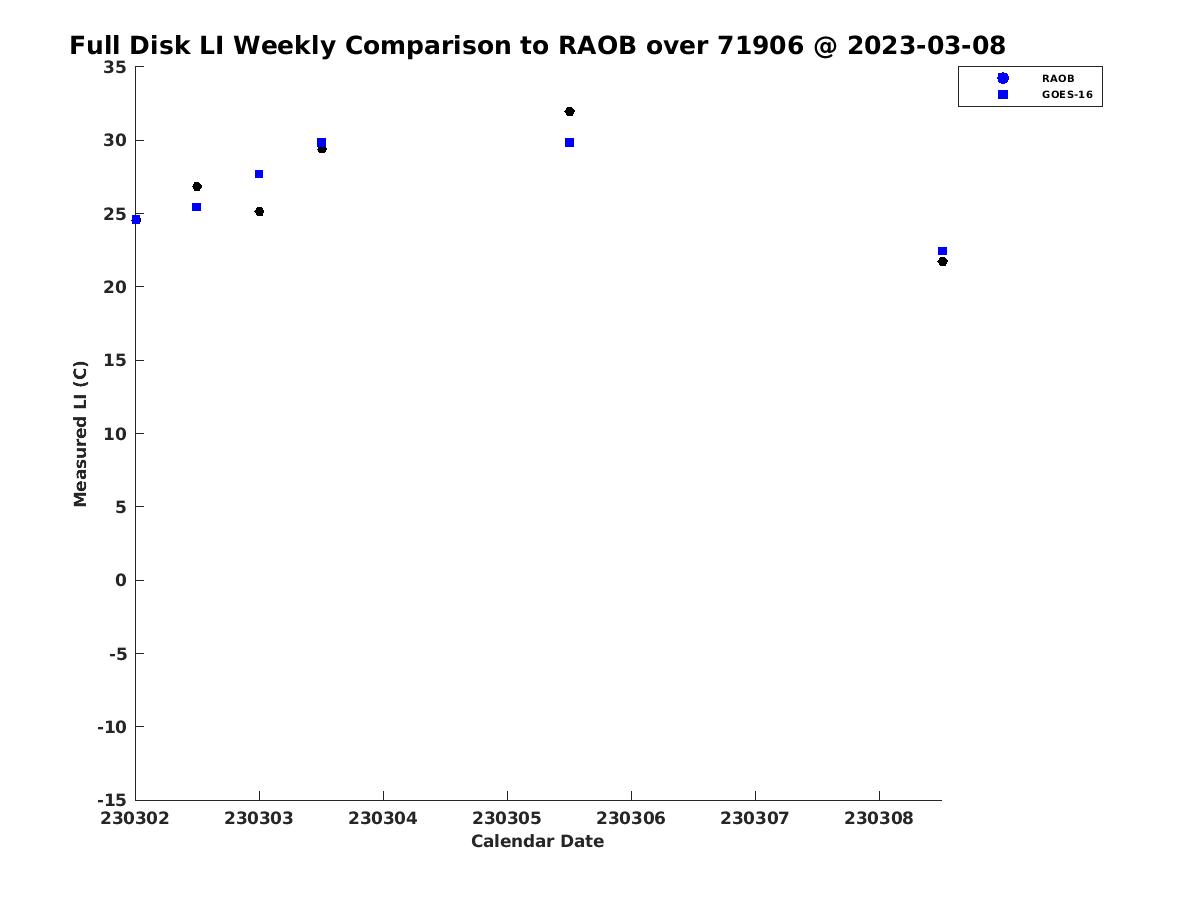 Full Disk LI Weekly Comparison to RAOB over 71906 @ 2023-03-08

RAOB
GOES-16

Measured LI (C)

35
30
25
20
15
10
5
0
-5
-10
-15

230302
230303
230304
230305
230306
230307
230308

Calendar Date